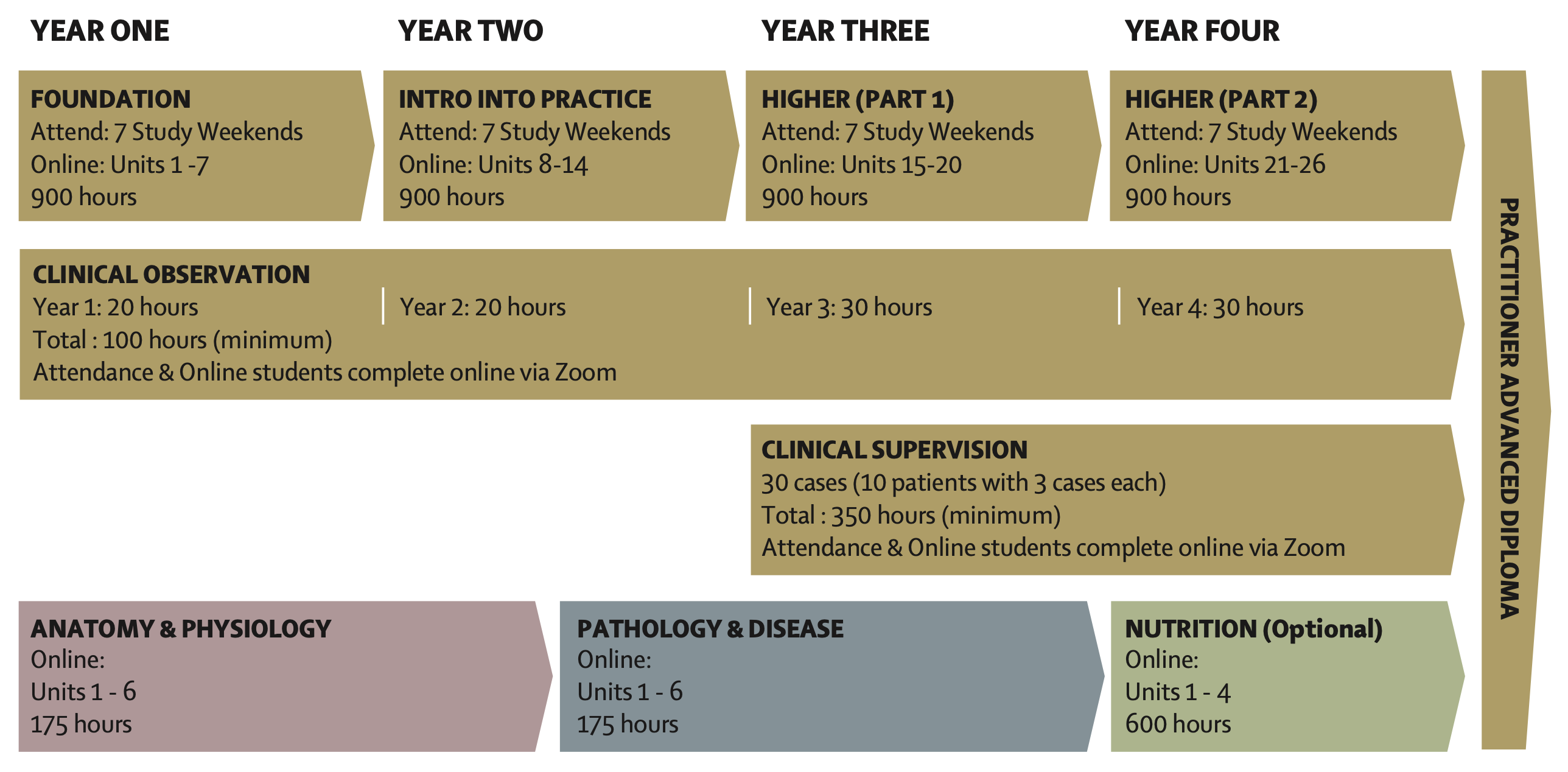 YEAR ONE

YEAR TWO

YEAR THREE

YEAR FOUR

FOUNDATION
Attend: 7 Study Weekends
Online: Units 1 -7
900 hours

INTRO INTO PRACTICE
Attend: 7 Study Weekends
Online: Units 8-14
900 hours

HIGHER (PART 1)
Attend: 7 Study Weekends
Online: Units 15-20
900 hours

HIGHER (PART 2)
Attend: 7 Study Weekends
Online: Units 21-26
900 hours

CLINICAL OBSERVATION
Year 1: 20 hours
Year 2: 20 hours
Year 3: 30 hours
Year 4: 30 hours
Total : 100 hours (minimum)
Attendance & Online students complete online via Zoom

CLINICAL SUPERVISION
30 cases (10 patients with 3 cases each)
Total : 350 hours (minimum)
Attendance & Online students complete online via Zoom

ANATOMY & PHYSIOLOGY
Online:
Units 1 - 6
175 hours

PATHOLOGY & DISEASE
Online:
Units 1 - 6
175 hours

NUTRITION (Optional)
Online:
Units 1 - 4
600 hours

PRACTITIONER ADVANCED DIPLOMA